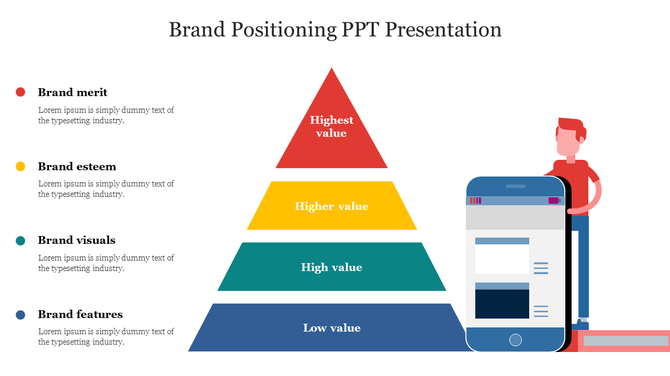 Brand Positioning PPT Presentation

Brand merit
Lorem ipsum is simply dummy text of the typesetting industry.

Brand esteem
Lorem ipsum is simply dummy text of the typesetting industry.

Brand visuals
Lorem ipsum is simply dummy text of the typesetting industry.

Brand features
Lorem ipsum is simply dummy text of the typesetting industry.

Highest value

Higher value

High value

Low value